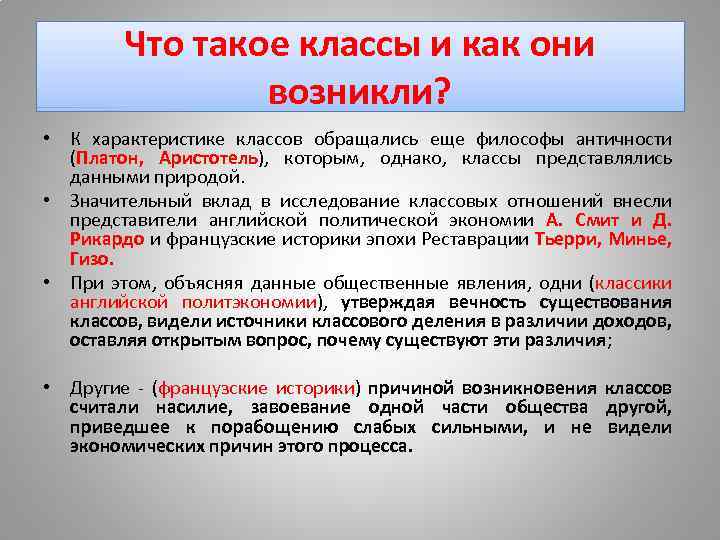 Что такое классы и как они возникли?

• К характеристике классов обращались еще философы античности (Платон, Аристотель), которым, однако, классы представлялись данными природой.

• Значительный вклад в исследование классовых отношений внесли представители английской политической экономии А. Смит и Д. Рикардо и французские историки эпохи Реставрации Тьерри, Минье, Гизо.

• При этом, объясняя данные общественные явления, одни (классики английской политэкономии), утверждая вечность существования классов, видели источники классового деления в различии доходов, оставляя открытым вопрос, почему существуют эти различия;

• Другие - (французские историки) причиной возникновения классов считали насилие, завоевание одной части общества другой, приведшее к порабощению слабых сильными, и не видели экономических причин этого процесса.